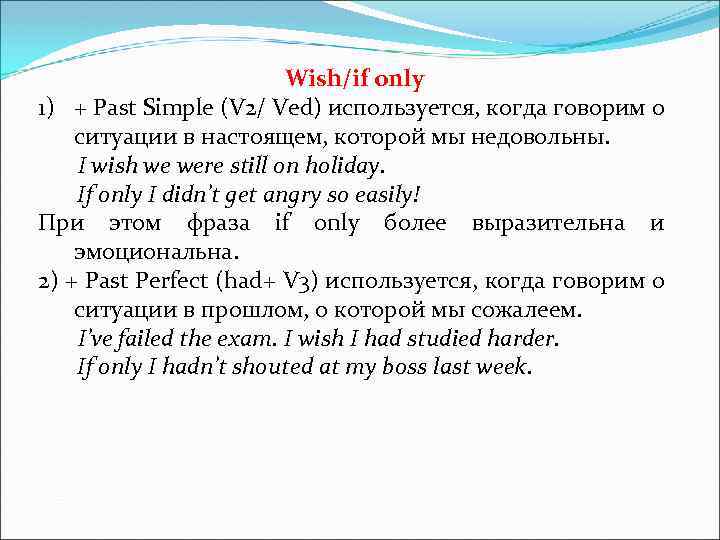 Wish/if only

1) + Past Simple (V2/ Ved) используется, когда говорим о ситуации в настоящем, которой мы недовольны.
I wish we were still on holiday.
If only I didn't get angry so easily!

При этом фраза if only более выразительна и эмоциональна.

2) + Past Perfect (had+ V3) используется, когда говорим о ситуации в прошлом, о которой мы сожалеем.
I've failed the exam. I wish I had studied harder.
If only I hadn't shouted at my boss last week.